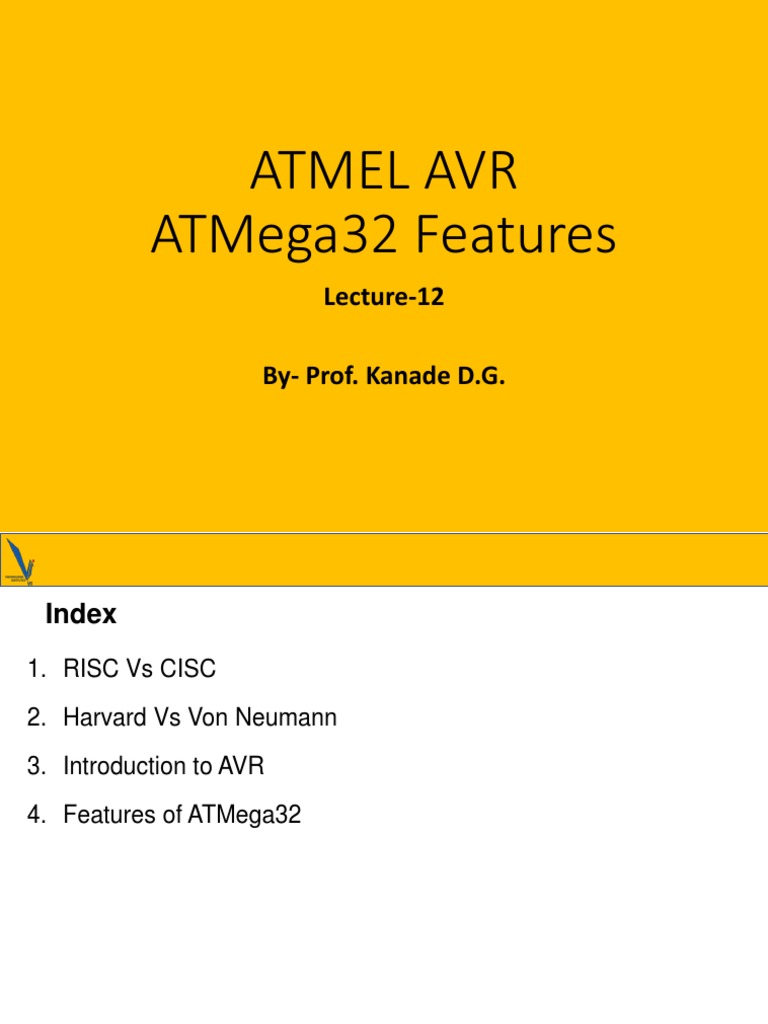 ATMEL AVR
ATMega32 Features

Lecture-12

By- Prof. Kanade D.G.

Index

1. RISC Vs CISC
2. Harvard Vs Von Neumann
3. Introduction to AVR
4. Features of ATMega32